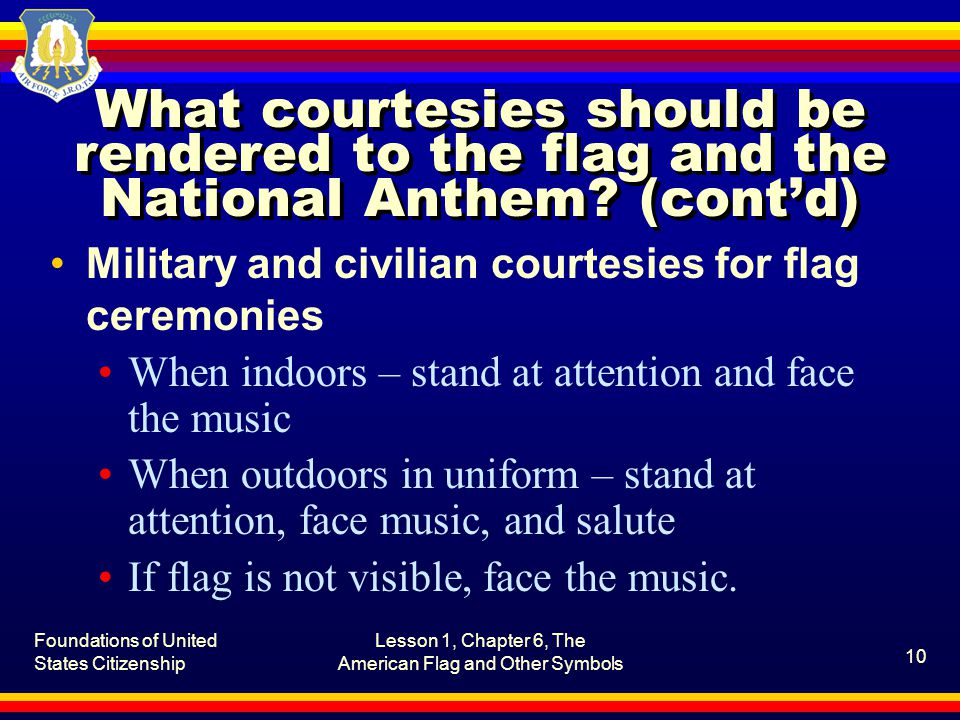 AIR FORCE J.R.O.T.C.

What courtesies should be rendered to the flag and the National Anthem? (cont'd)

• Military and civilian courtesies for flag ceremonies
  • When indoors – stand at attention and face the music
  • When outdoors in uniform – stand at attention, face music, and salute
  • If flag is not visible, face the music.

Foundations of United States Citizenship

Lesson 1, Chapter 6, The American Flag and Other Symbols

10